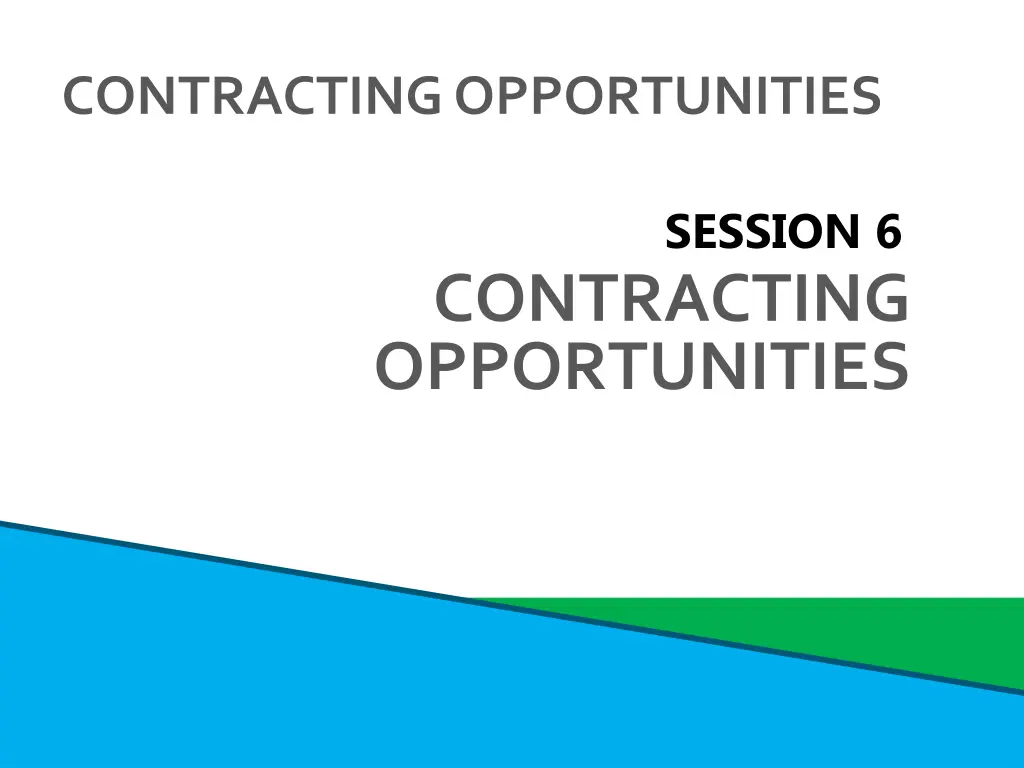 CONTRACTING OPPORTUNITIES

SESSION 6

CONTRACTING OPPORTUNITIES